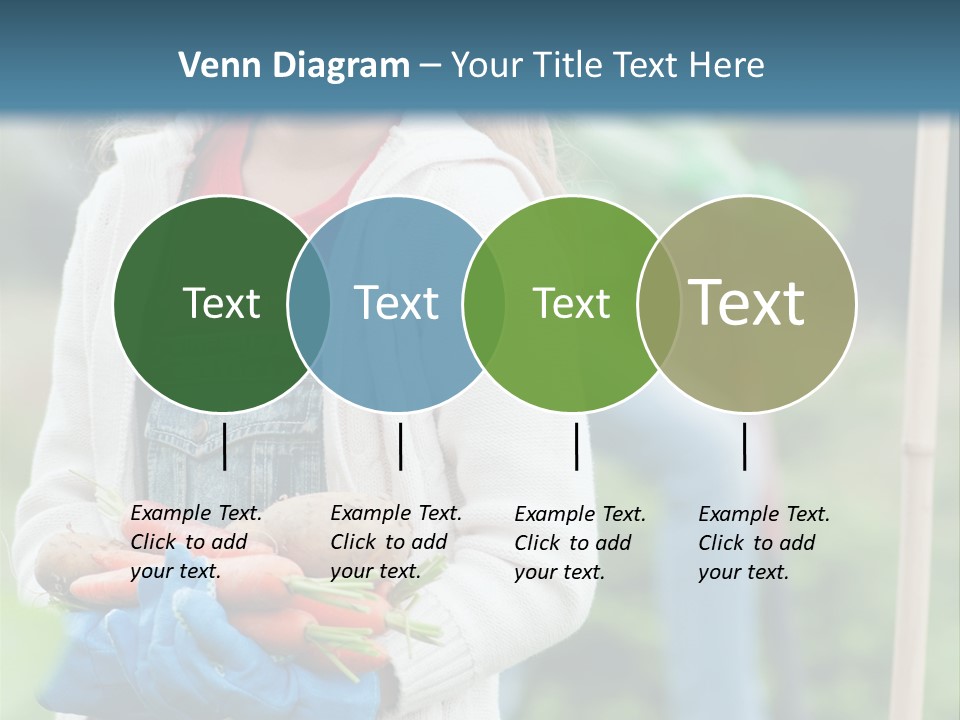 Venn Diagram – Your Title Text Here

Text

Text

Text

Text

Example Text. Click to add your text.

Example Text. Click to add your text.

Example Text. Click to add your text.

Example Text. Click to add your text.